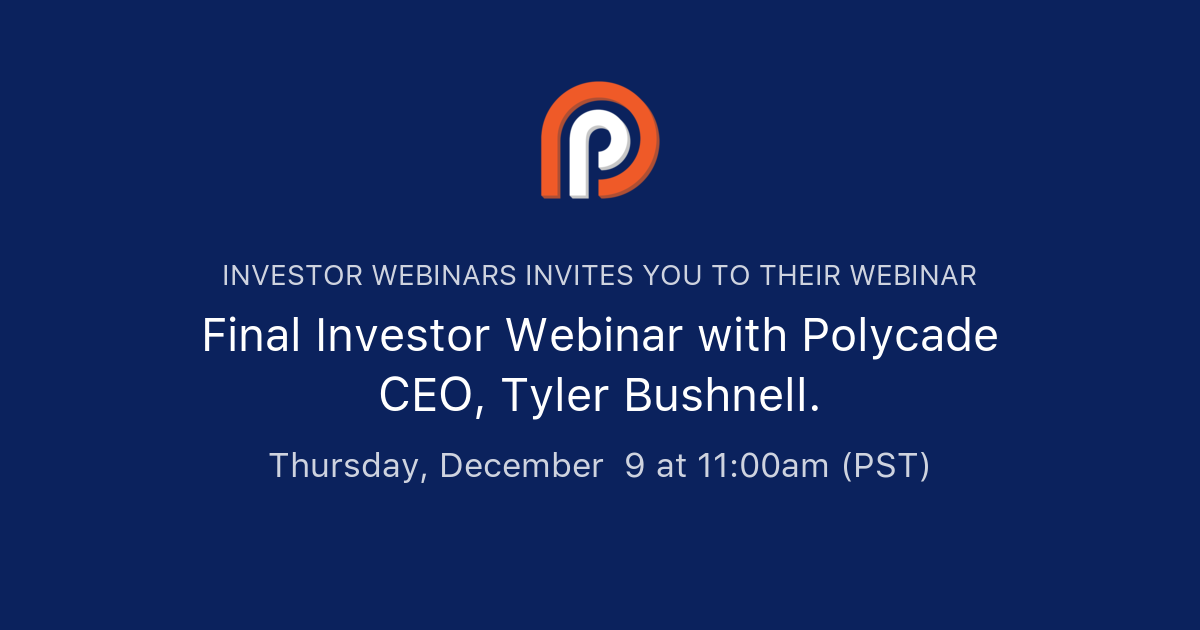 INVESTOR WEBINARS INVITES YOU TO THEIR WEBINAR

Final Investor Webinar with Polycade CEO, Tyler Bushnell.

Thursday, December 9 at 11:00am (PST)